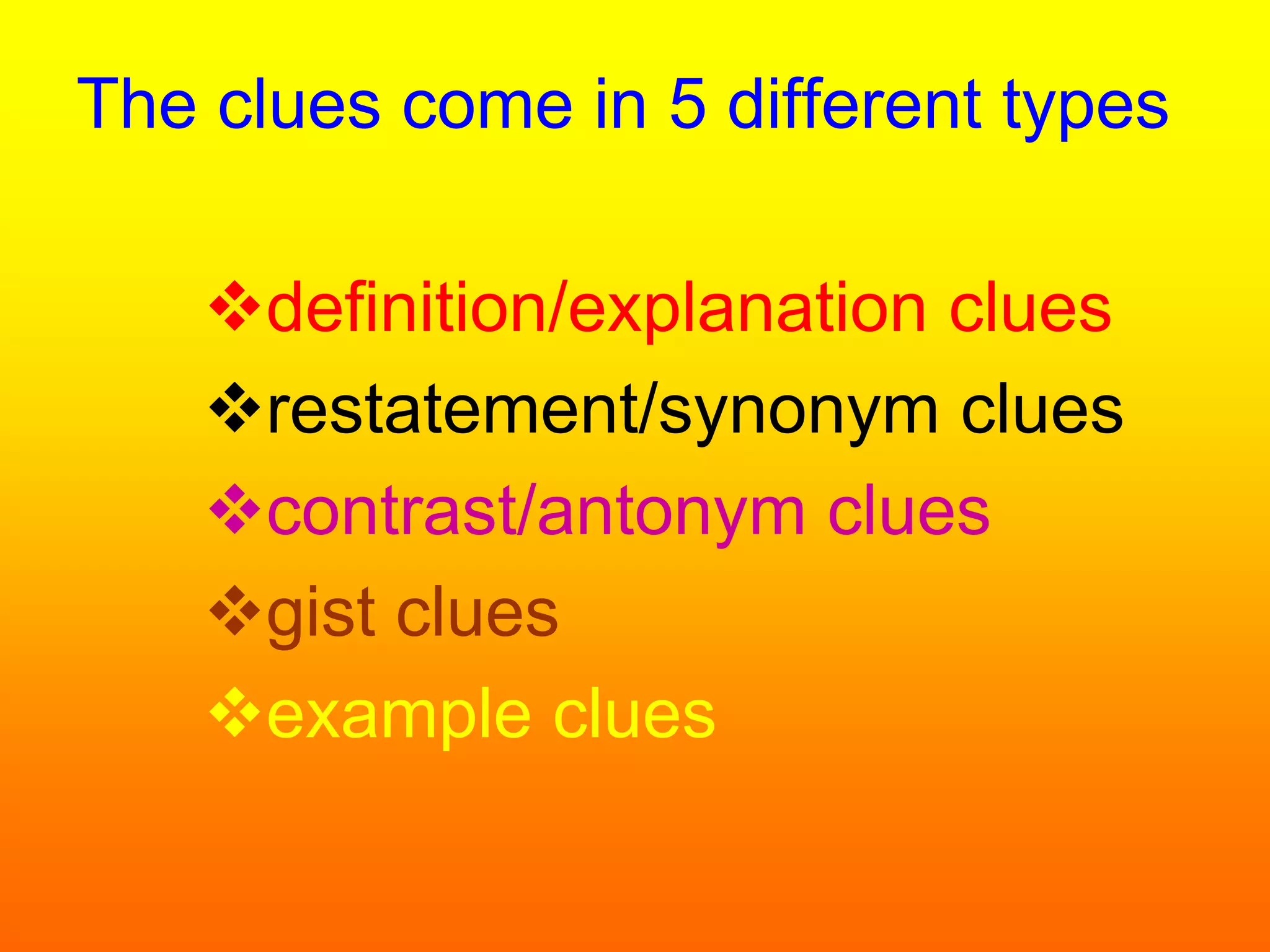 The clues come in 5 different types

❖definition/explanation clues
❖restatement/synonym clues
❖contrast/antonym clues
❖gist clues
❖example clues